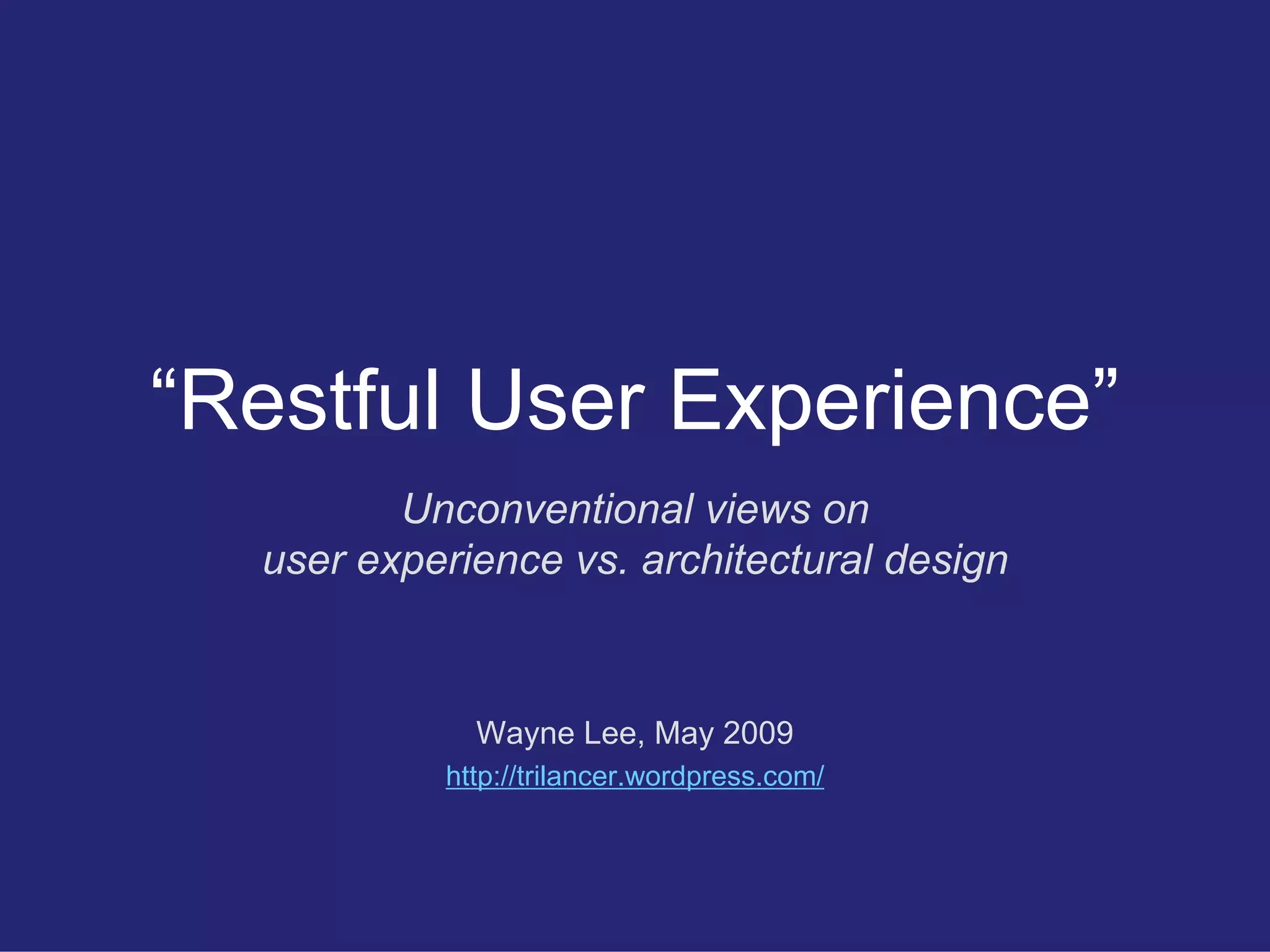 “Restful User Experience”

Unconventional views on
user experience vs. architectural design

Wayne Lee, May 2009
http://trilancer.wordpress.com/